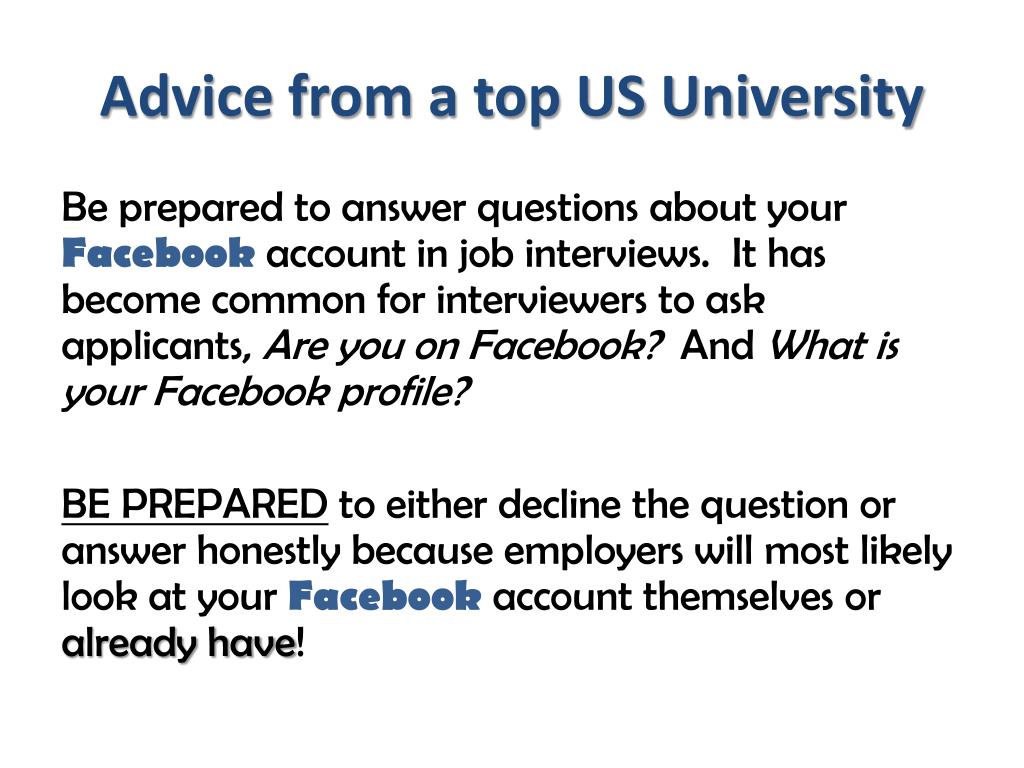 Advice from a top US University

Be prepared to answer questions about your Facebook account in job interviews. It has become common for interviewers to ask applicants, Are you on Facebook? And What is your Facebook profile?

BE PREPARED to either decline the question or answer honestly because employers will most likely look at your Facebook account themselves or already have!